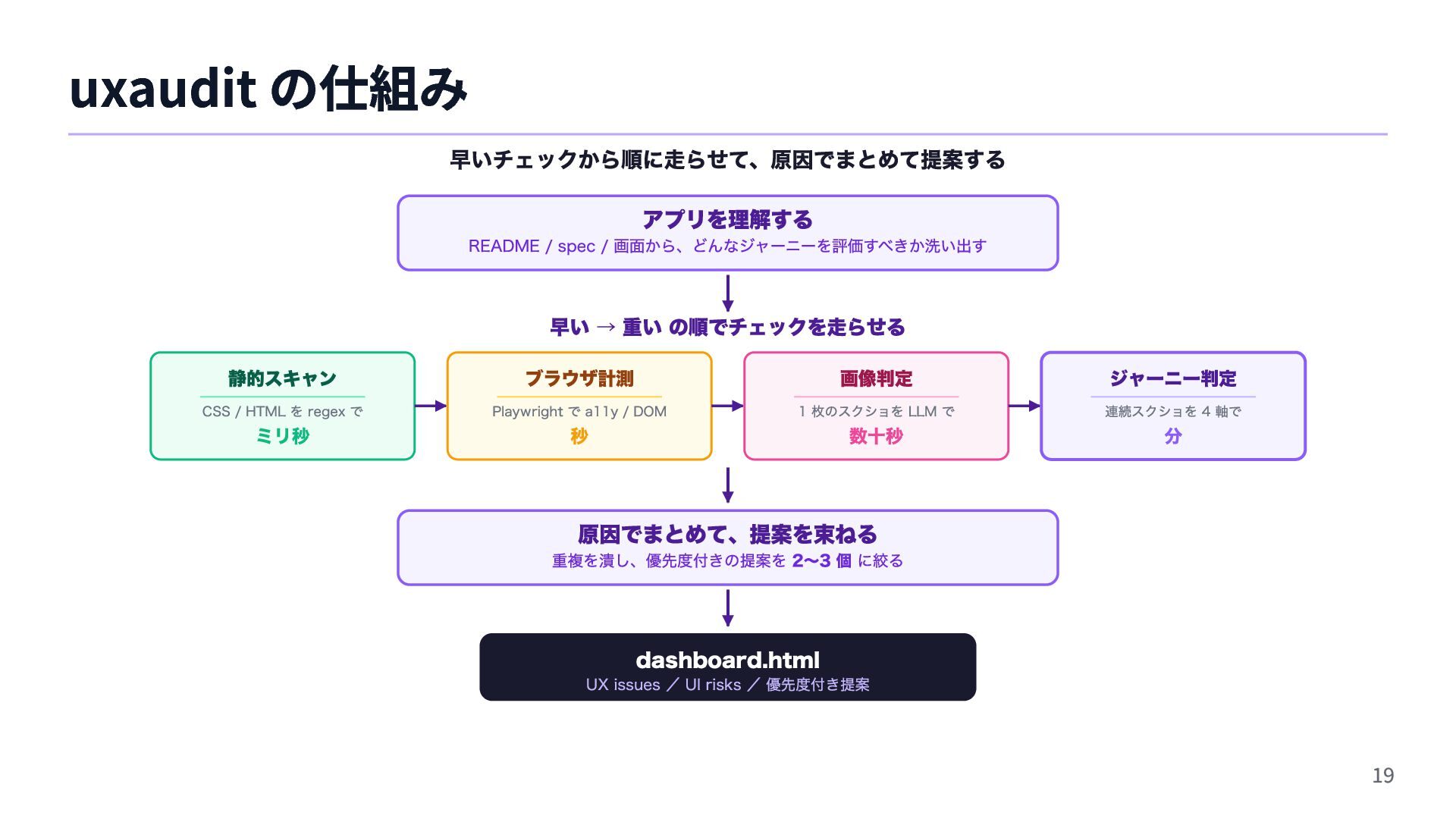 uxaudit の仕組み

早いチェックから順に走らせて、原因でまとめて提案する

アプリを理解する
README / spec / 画面から、どんなジャーニーを評価すべきか洗い出す

早い → 重い の順でチェックを走らせる

静的スキャン
CSS / HTML を regex で
ミリ秒

ブラウザ計測
Playwright で a11y / DOM
秒

画像判定
1 枚のスクショを LLM で
数十秒

ジャーニー判定
連続スクショを 4 軸で
分

原因でまとめて、提案を束ねる
重複を潰し、優先度付きの提案を 2〜3 個 に絞る

dashboard.html
UX issues ／ UI risks ／ 優先度付き提案

19